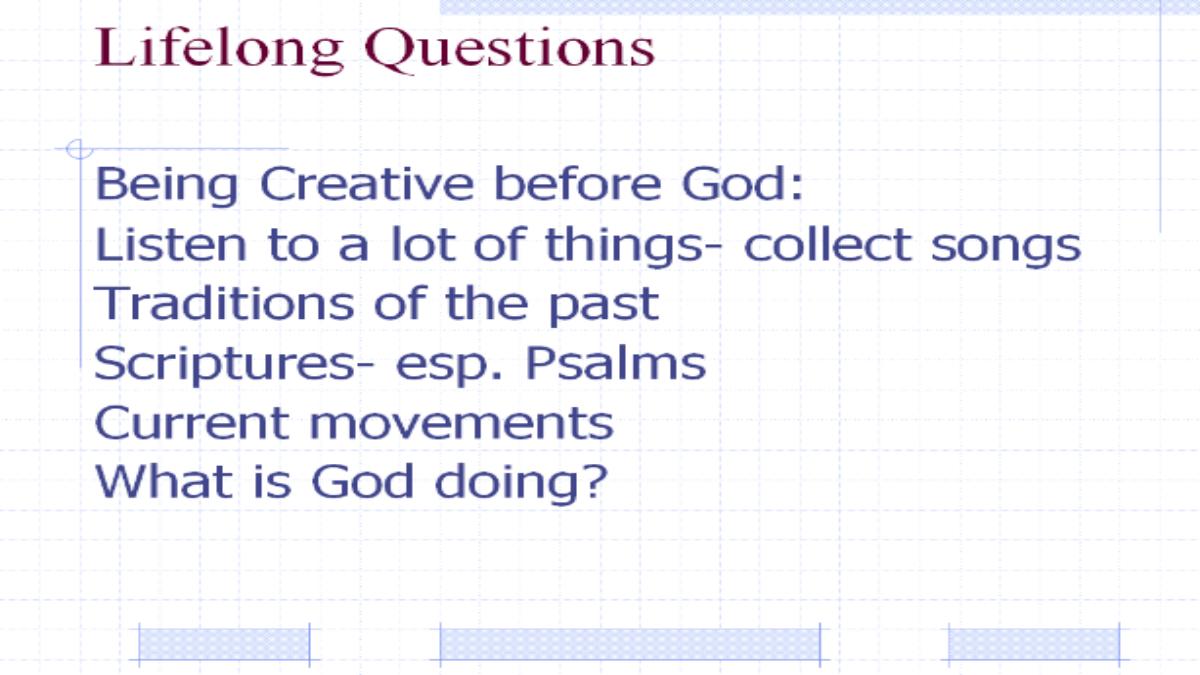 Lifelong Questions

Being Creative before God:
Listen to a lot of things- collect songs
Traditions of the past
Scriptures- esp. Psalms
Current movements
What is God doing?